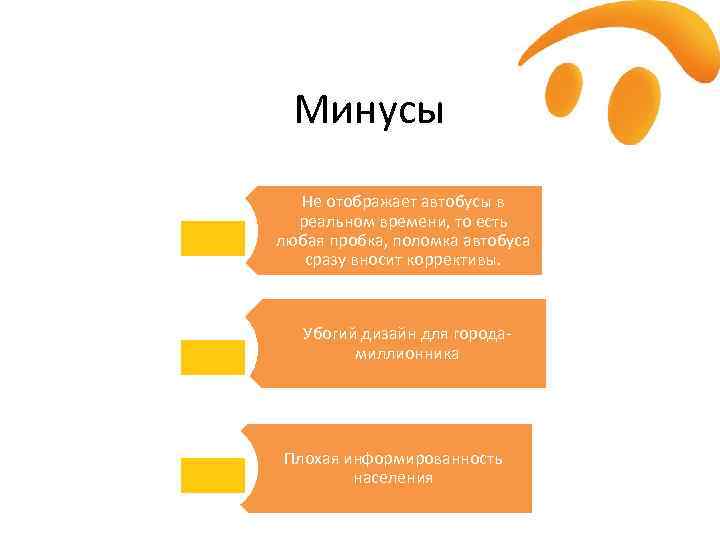 Минусы

Не отображает автобусы в реальном времени, то есть любая пробка, поломка автобуса сразу вносит коррективы.

Убогий дизайн для города-миллионника

Плохая информированность населения